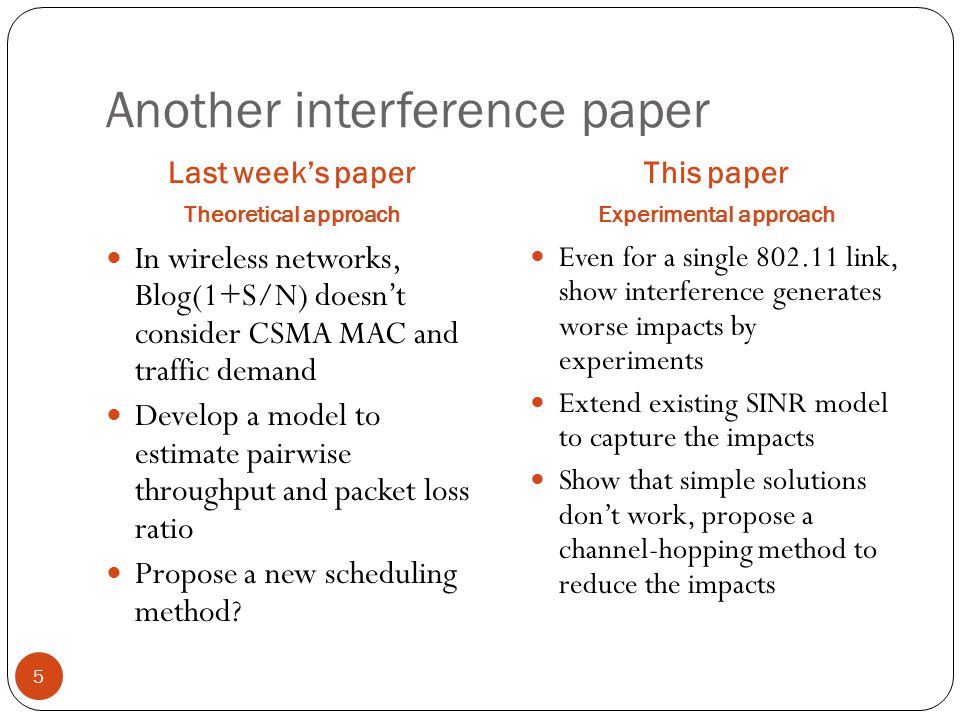 Another interference paper

Last week's paper

Theoretical approach

- In wireless networks, Blog(1+S/N) doesn't consider CSMA MAC and traffic demand
- Develop a model to estimate pairwise throughput and packet loss ratio
- Propose a new scheduling method?

This paper

Experimental approach

- Even for a single 802.11 link, show interference generates worse impacts by experiments
- Extend existing SINR model to capture the impacts
- Show that simple solutions don't work, propose a channel-hopping method to reduce the impacts

5